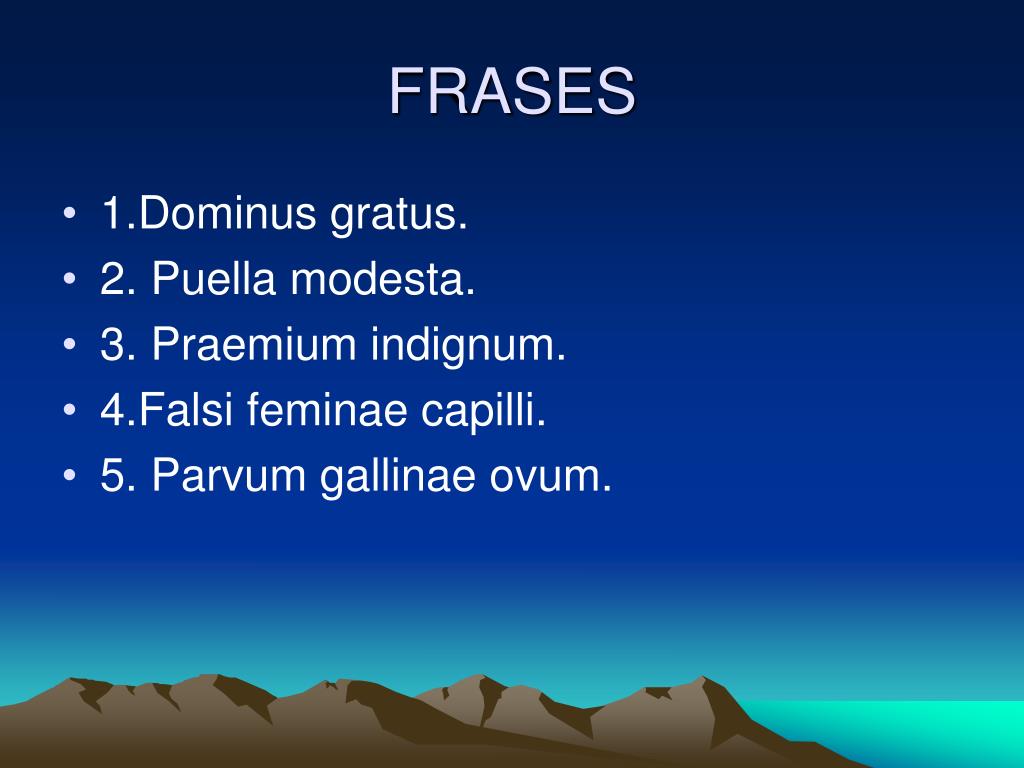 FRASES

• 1.Dominus gratus.
• 2. Puella modesta.
• 3. Praemium indignum.
• 4.Falsi feminae capilli.
• 5. Parvum gallinae ovum.